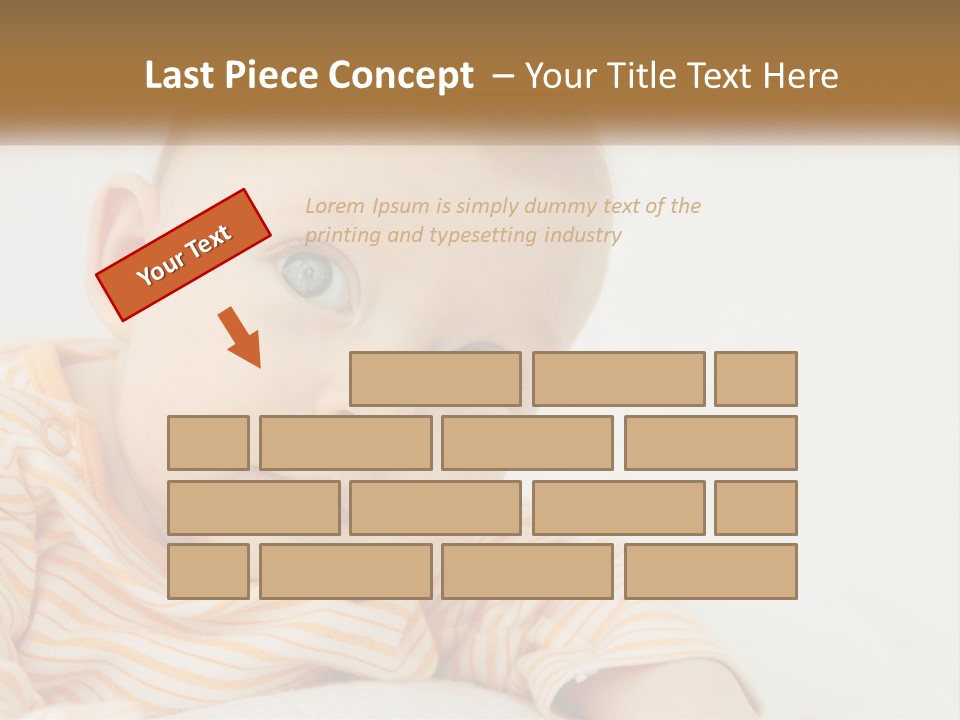 Last Piece Concept – Your Title Text Here

Your Text

Lorem Ipsum is simply dummy text of the printing and typesetting industry